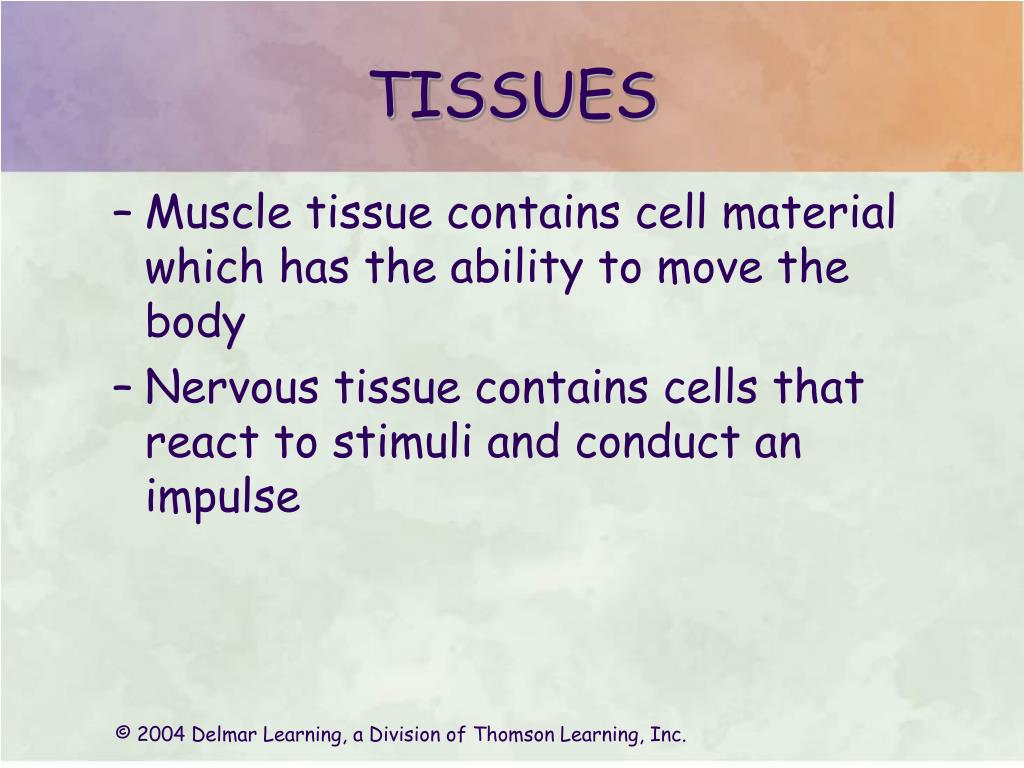 TISSUES

– Muscle tissue contains cell material which has the ability to move the body

– Nervous tissue contains cells that react to stimuli and conduct an impulse

© 2004 Delmar Learning, a Division of Thomson Learning, Inc.